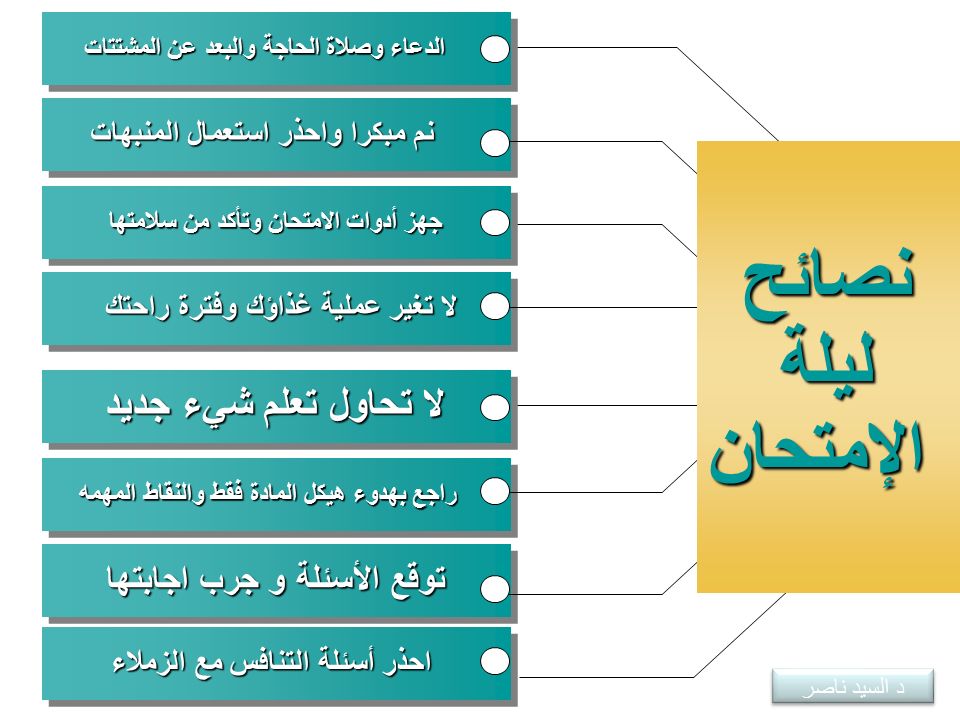 نصائح ليلة الإمتحان

الدعاء وصلاة الحاجة والبعد عن المشتتات

نم مبكرا واحذر استعمال المنبهات

جهز أدوات الامتحان وتأكد من سلامتها

لا تغير عملية غذاؤك وفترة راحتك

لا تحاول تعلم شيء جديد

راجع بهدوء هيكل المادة فقط والنقاط المهمه

توقع الأسئلة و جرب اجابتها

احذر أسئلة التنافس مع الزملاء

د السيد ناصر